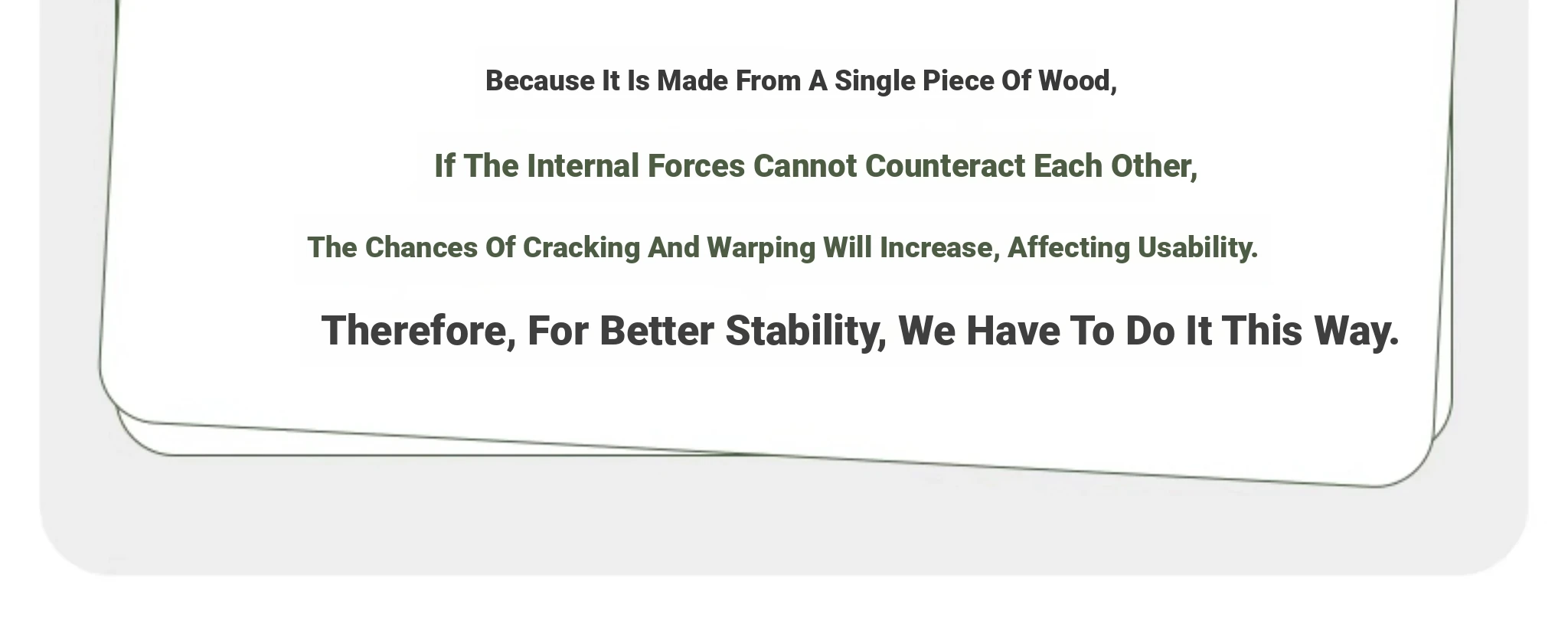 Because It Is Made From A Single Piece Of Wood,

If The Internal Forces Cannot Counteract Each Other,

The Chances Of Cracking And Warping Will Increase, Affecting Usability.

Therefore, For Better Stability, We Have To Do It This Way.